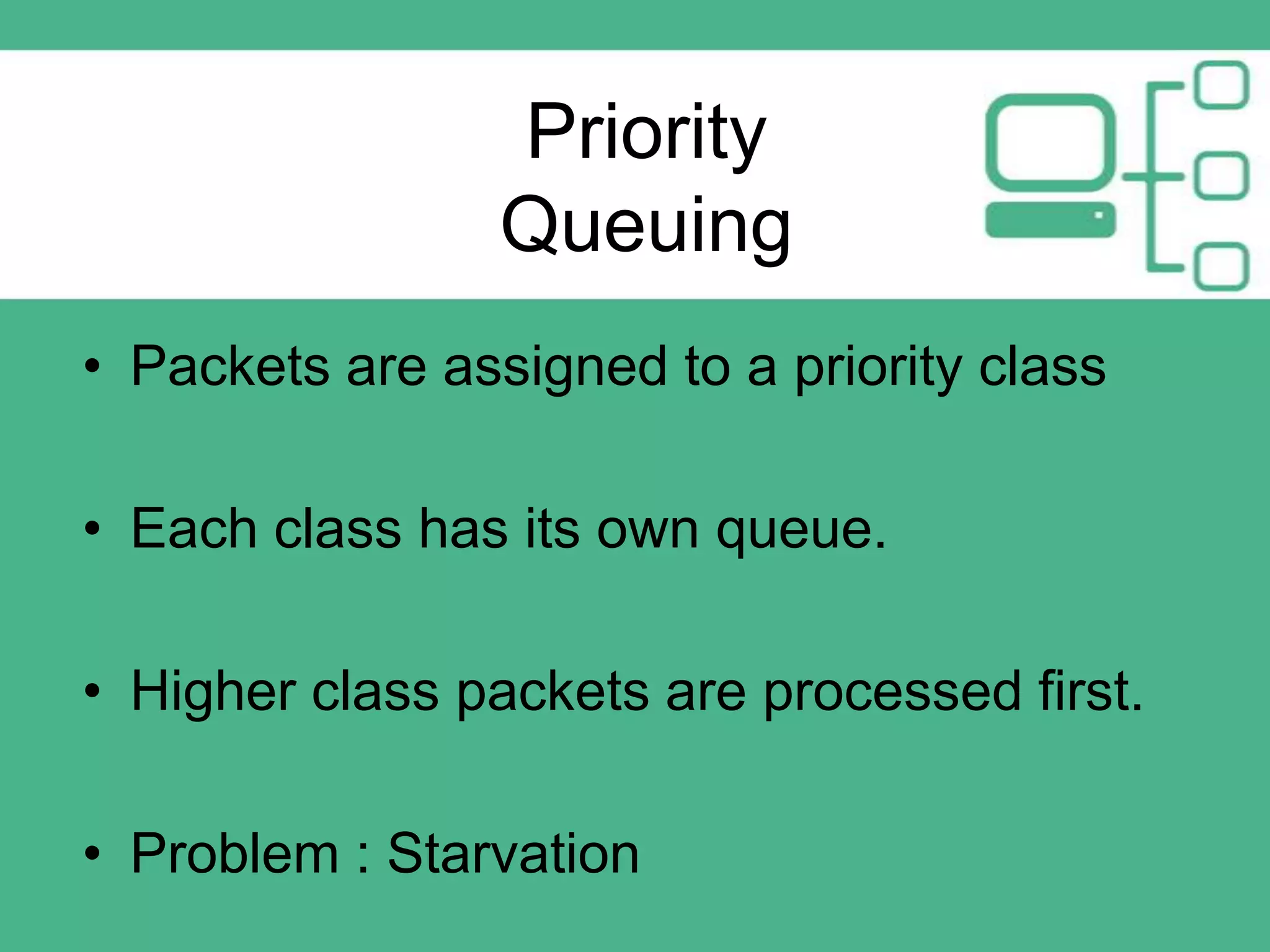 Priority Queuing

• Packets are assigned to a priority class

• Each class has its own queue.

• Higher class packets are processed first.

• Problem : Starvation